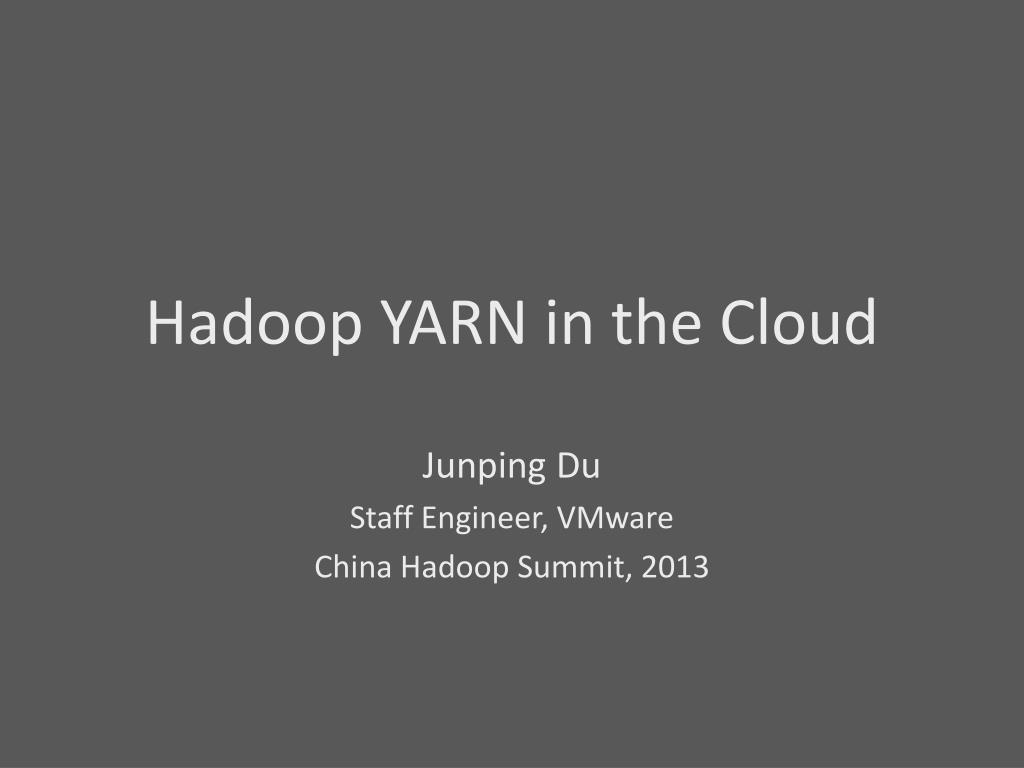 Hadoop YARN in the Cloud

Junping Du
Staff Engineer, VMware
China Hadoop Summit, 2013